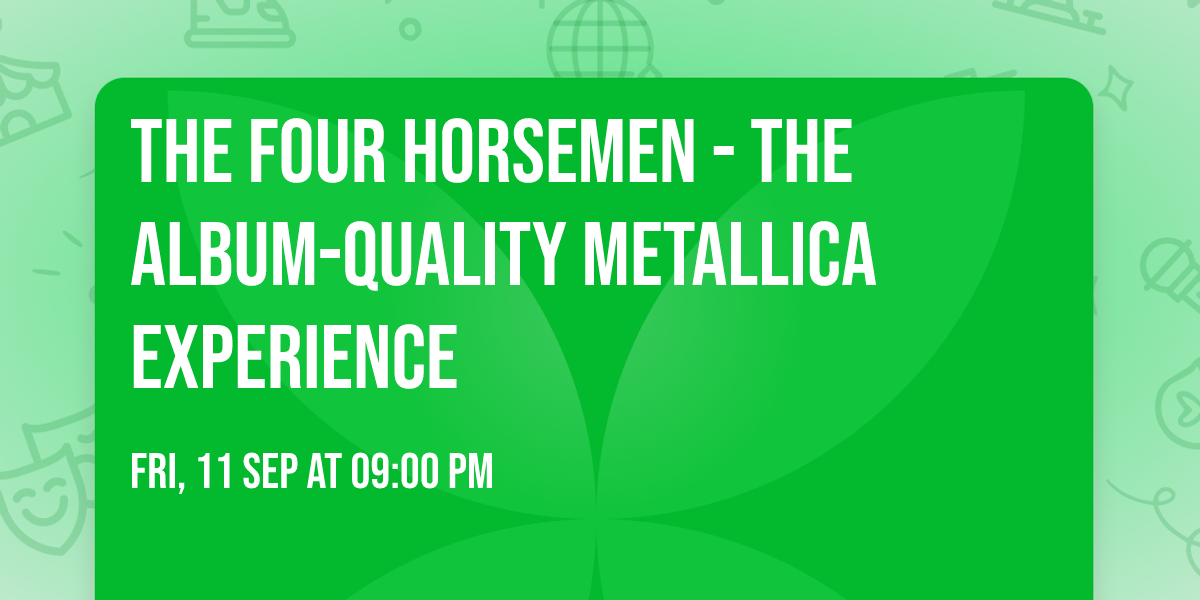 THE FOUR HORSEMEN - THE ALBUM-QUALITY METALLICA EXPERIENCE

FRI, 11 SEP AT 09:00 PM